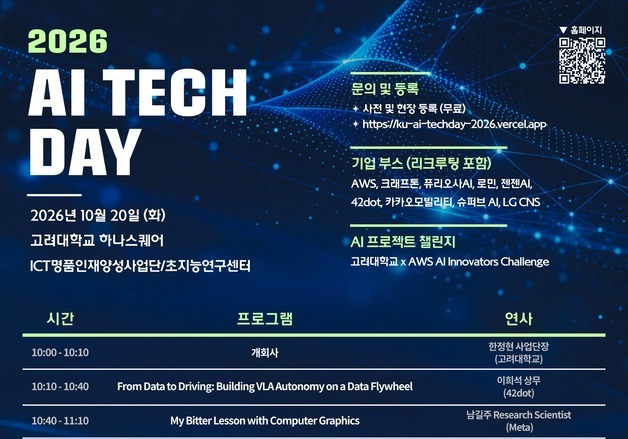 2026

AI TECH DAY

2026년 10월 20일 (화)

고려대학교 하나스퀘어

ICT명품인재양성사업단/초지능연구센터

▼ 홈페이지

문의 및 등록

✦ 사전 및 현장 등록 (무료)

✦ https://ku-ai-techday-2026.vercel.app

기업 부스 (리크루팅 포함)

AWS, 크래프톤, 퓨리오사AI, 로민, 젠젠AI, 42dot, 카카오모빌리티, 슈퍼브 AI, LG CNS

AI 프로젝트 챌린지

고려대학교 x AWS AI Innovators Challenge

| 시간 | 프로그램 | 연사 |
|---|---|---|
| 10:00 - 10:10 | 개회사 | 한정현 사업단장 (고려대학교) |
| 10:10 - 10:40 | From Data to Driving: Building VLA Autonomy on a Data Flywheel | 이희석 상무 (42dot) |
| 10:40 - 11:10 | My Bitter Lesson with Computer Graphics | 남길주 Research Scientist (Meta) |